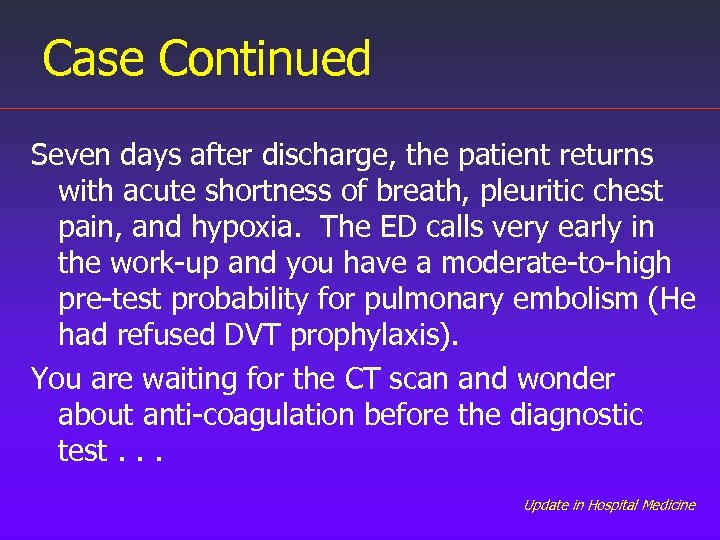 Case Continued

Seven days after discharge, the patient returns with acute shortness of breath, pleuritic chest pain, and hypoxia. The ED calls very early in the work-up and you have a moderate-to-high pre-test probability for pulmonary embolism (He had refused DVT prophylaxis).

You are waiting for the CT scan and wonder about anti-coagulation before the diagnostic test . . .

Update in Hospital Medicine